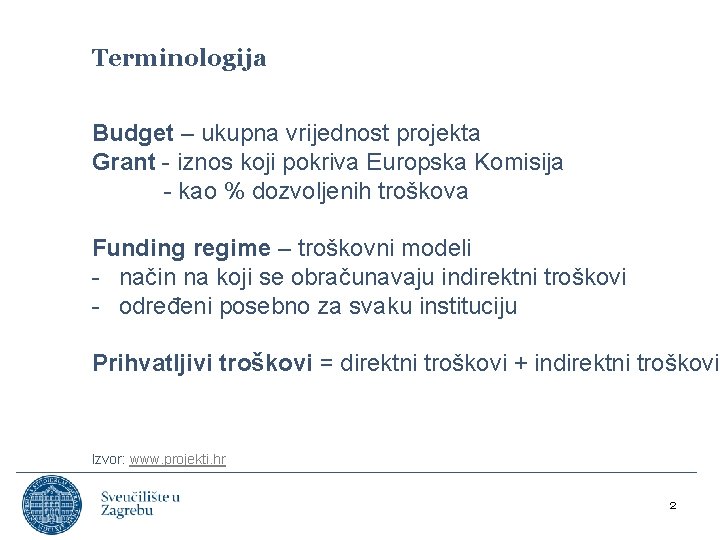 Terminologija

Budget – ukupna vrijednost projekta
Grant - iznos koji pokriva Europska Komisija
- kao % dozvoljenih troškova

Funding regime – troškovni modeli
- način na koji se obračunavaju indirektni troškovi
- određeni posebno za svaku instituciju

Prihvatljivi troškovi = direktni troškovi + indirektni troškovi

Izvor: www.projekti.hr

Sveučilište u Zagrebu

2